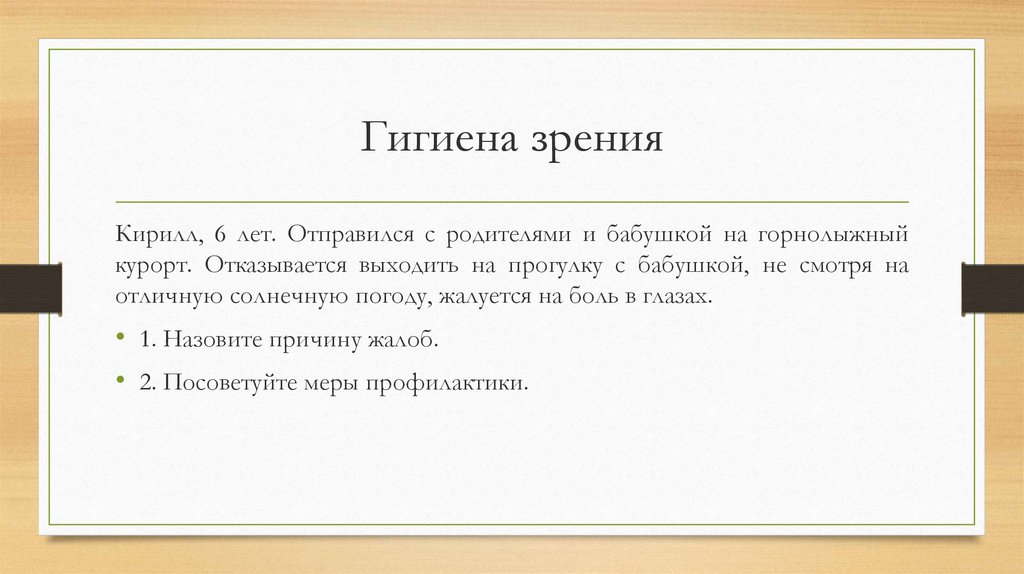 Гигиена зрения

Кирилл, 6 лет. Отправился с родителями и бабушкой на горнолыжный курорт. Отказывается выходить на прогулку с бабушкой, не смотря на отличную солнечную погоду, жалуется на боль в глазах.

• 1. Назовите причину жалоб.

• 2. Посоветуйте меры профилактики.